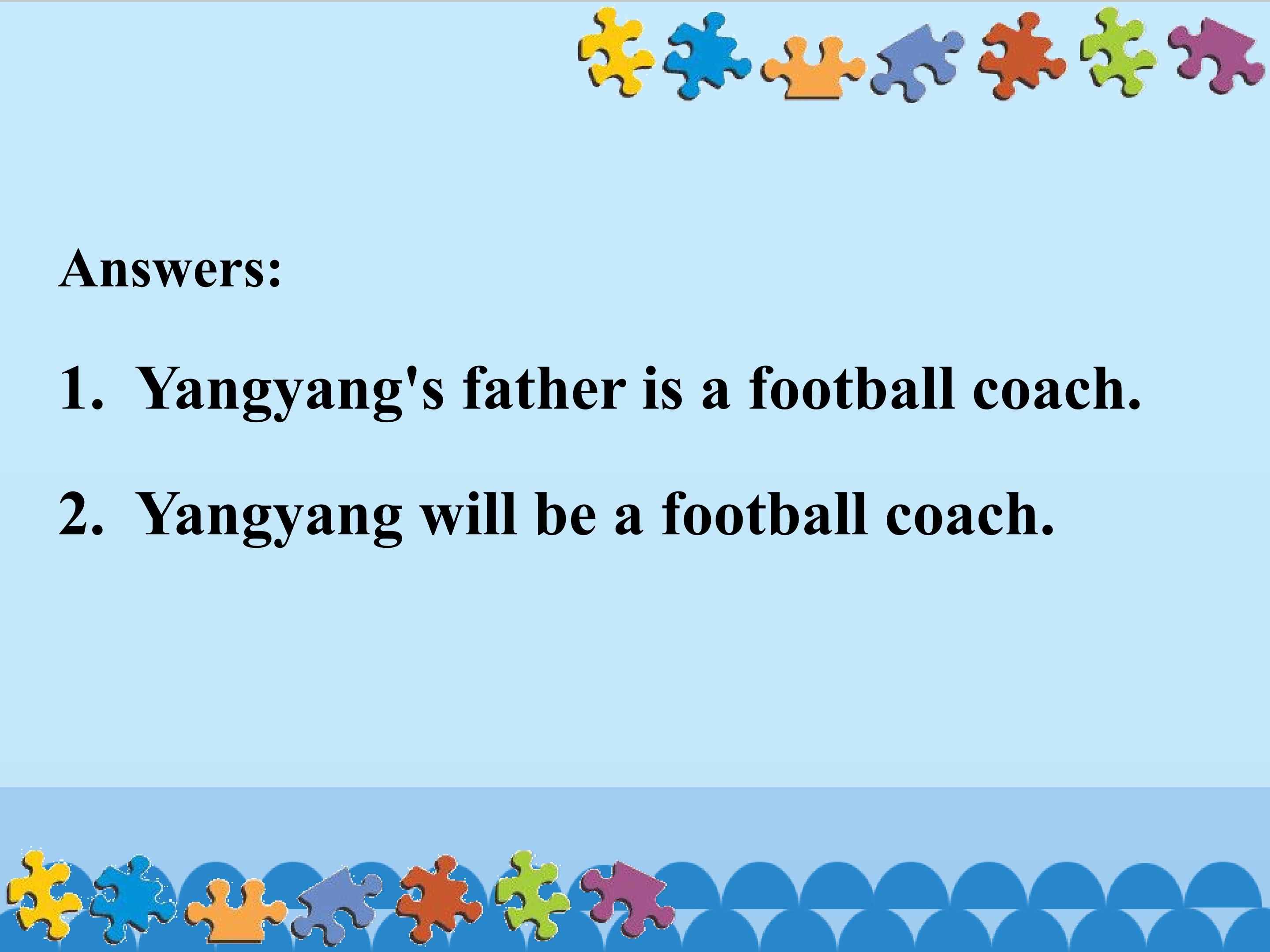 Answers:

1. Yangyang's father is a football coach.

2. Yangyang will be a football coach.